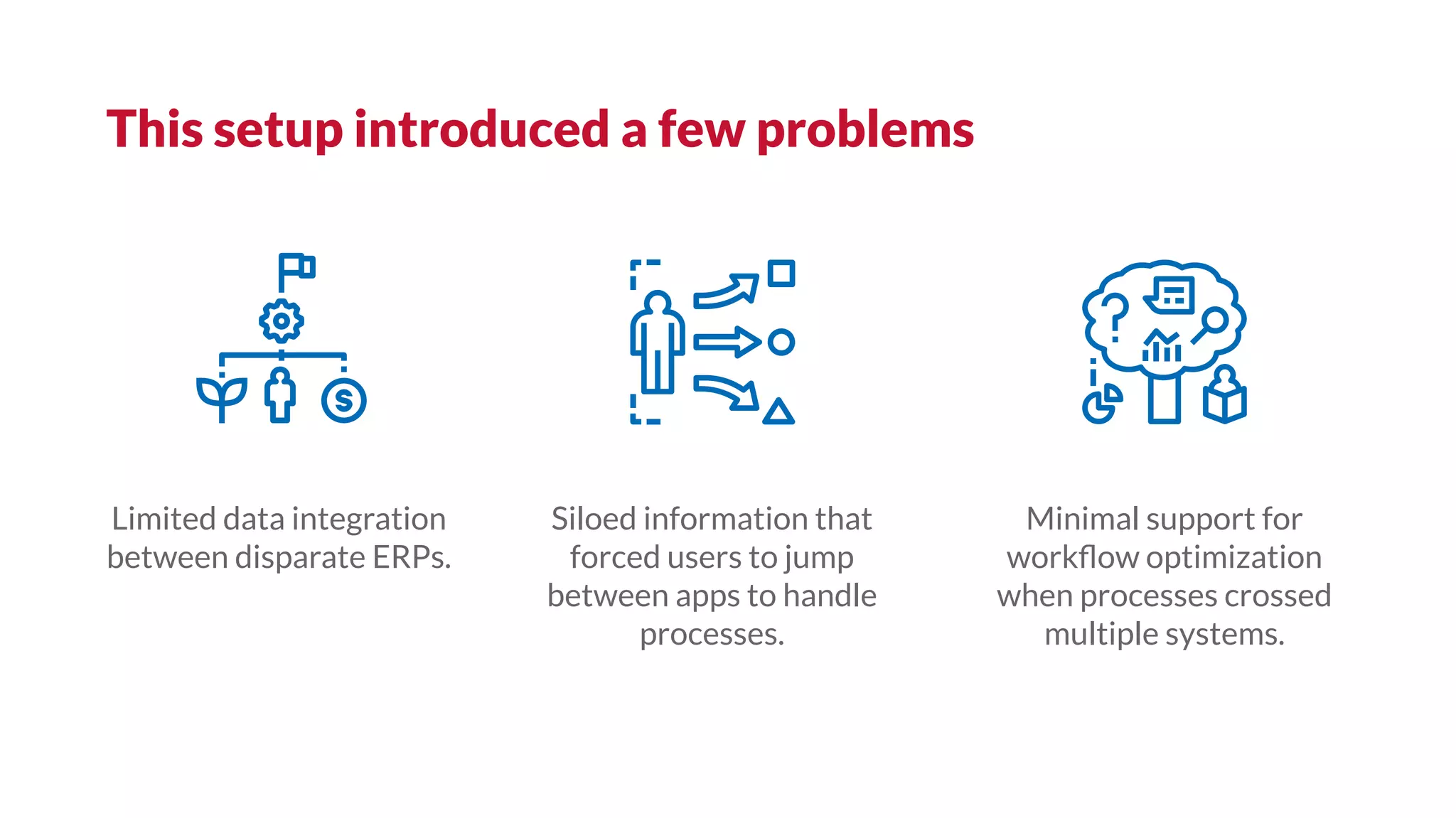 This setup introduced a few problems

Limited data integration between disparate ERPs.

Siloed information that forced users to jump between apps to handle processes.

Minimal support for workflow optimization when processes crossed multiple systems.